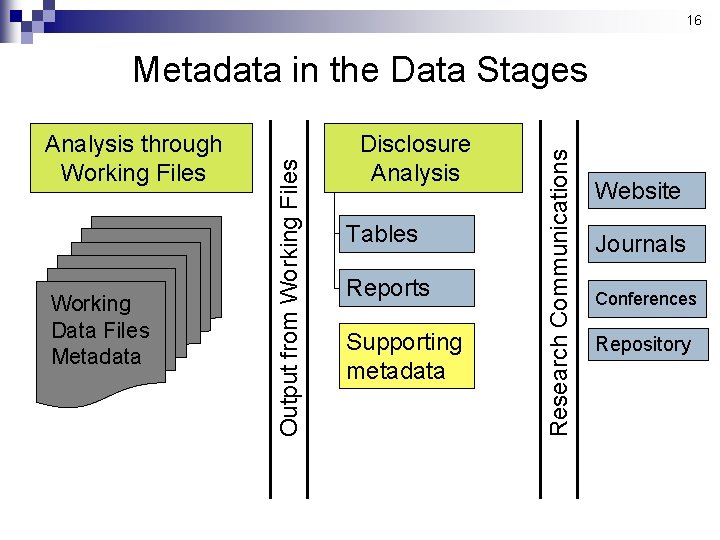 16

Metadata in the Data Stages

Analysis through Working Files

Working Data Files Metadata

Output from Working Files

Disclosure Analysis

Tables

Reports

Supporting metadata

Research Communications

Website

Journals

Conferences

Repository